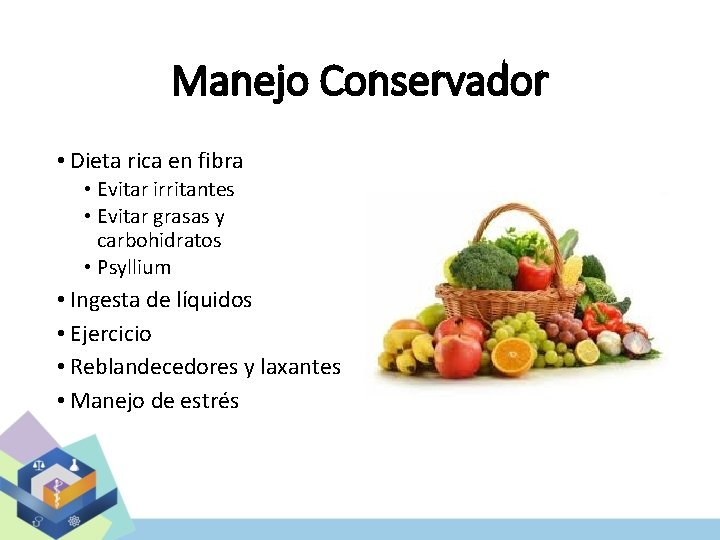 Manejo Conservador

• Dieta rica en fibra
  • Evitar irritantes
  • Evitar grasas y carbohidratos
  • Psyllium
• Ingesta de líquidos
• Ejercicio
• Reblandecedores y laxantes
• Manejo de estrés